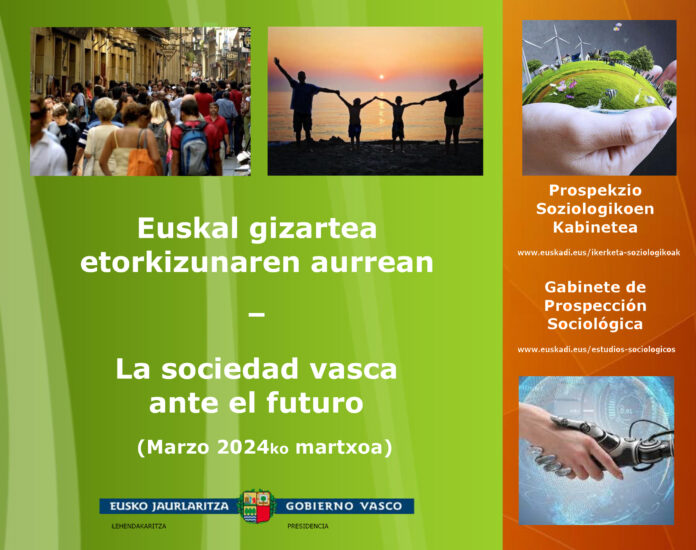 Euskal gizartea etorkizunaren aurrean

–

La sociedad vasca ante el futuro

(Marzo 2024ko martxoa)

EUSKO JAURLARITZA GOBIERNO VASCO

LEHENDAKARITZA PRESIDENCIA

Prospekzio Soziologikoen Kabinetea

www.euskadi.eus/ikerketa-soziologikoak

Gabinete de Prospección Sociológica

www.euskadi.eus/estudios-sociologicos